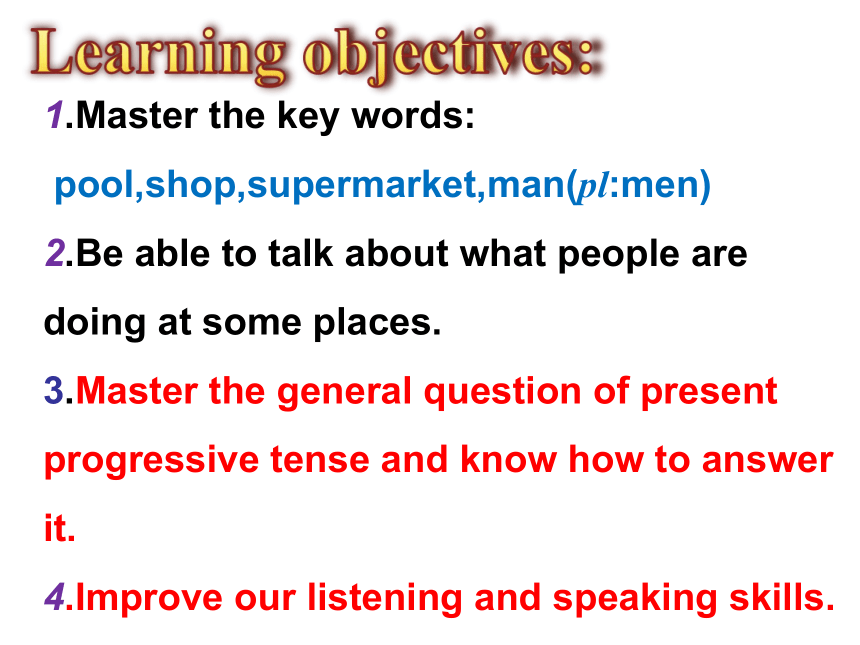 Learning objectives:

1.Master the key words:

pool,shop,supermarket,man(pl:men)

2.Be able to talk about what people are doing at some places.

3.Master the general question of present progressive tense and know how to answer it.

4.Improve our listening and speaking skills.